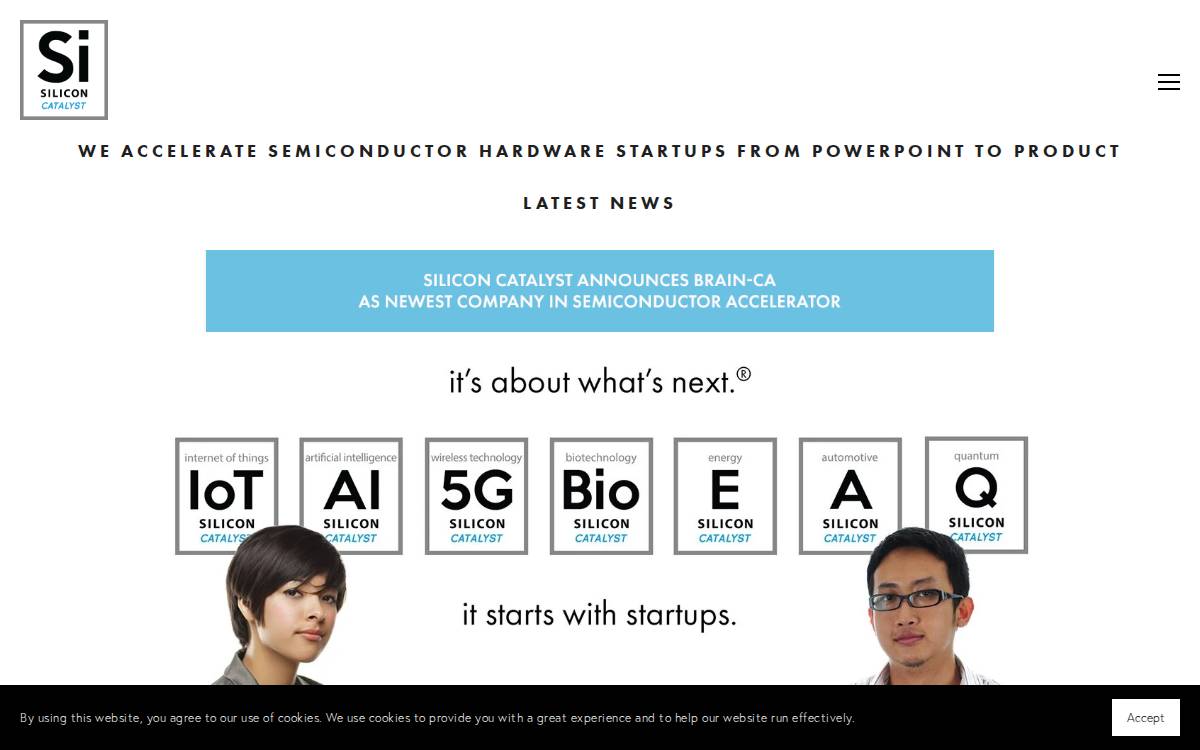 Si
SILICON
CATALYST

WE ACCELERATE SEMICONDUCTOR HARDWARE STARTUPS FROM POWERPOINT TO PRODUCT

LATEST NEWS

SILICON CATALYST ANNOUNCES BRAIN-CA
AS NEWEST COMPANY IN SEMICONDUCTOR ACCELERATOR

it's about what's next.®

internet of things
IoT
SILICON
CATALYST

artificial intelligence
AI
SILICON
CATALYST

wireless technology
5G
SILICON
CATALYST

biotechnology
Bio
SILICON
CATALYST

energy
E
SILICON
CATALYST

automotive
A
SILICON
CATALYST

quantum
Q
SILICON
CATALYST

it starts with startups.

By using this website, you agree to our use of cookies. We use cookies to provide you with a great experience and to help our website run effectively.

Accept